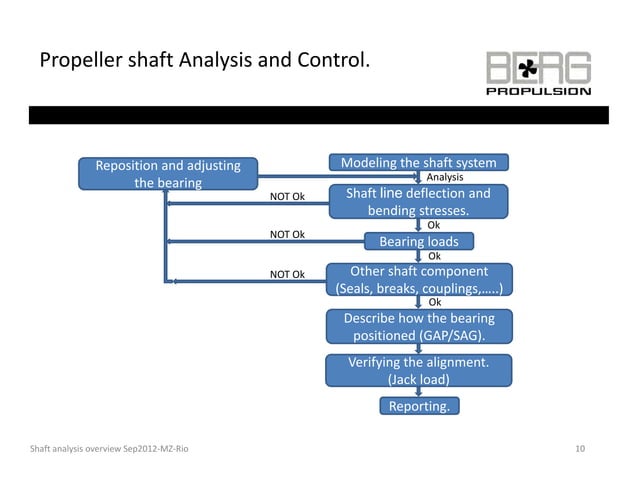 Propeller shaft Analysis and Control.

BERG PROPULSION

Reposition and adjusting the bearing

Modeling the shaft system

Analysis

NOT Ok

Shaft line deflection and bending stresses.

Ok

NOT Ok

Bearing loads

Ok

NOT Ok

Other shaft component (Seals, breaks, couplings,.....)

Ok

Describe how the bearing positioned (GAP/SAG).

Verifying the alignment. (Jack load)

Reporting.

Shaft analysis overview Sep2012-MZ-Rio

10